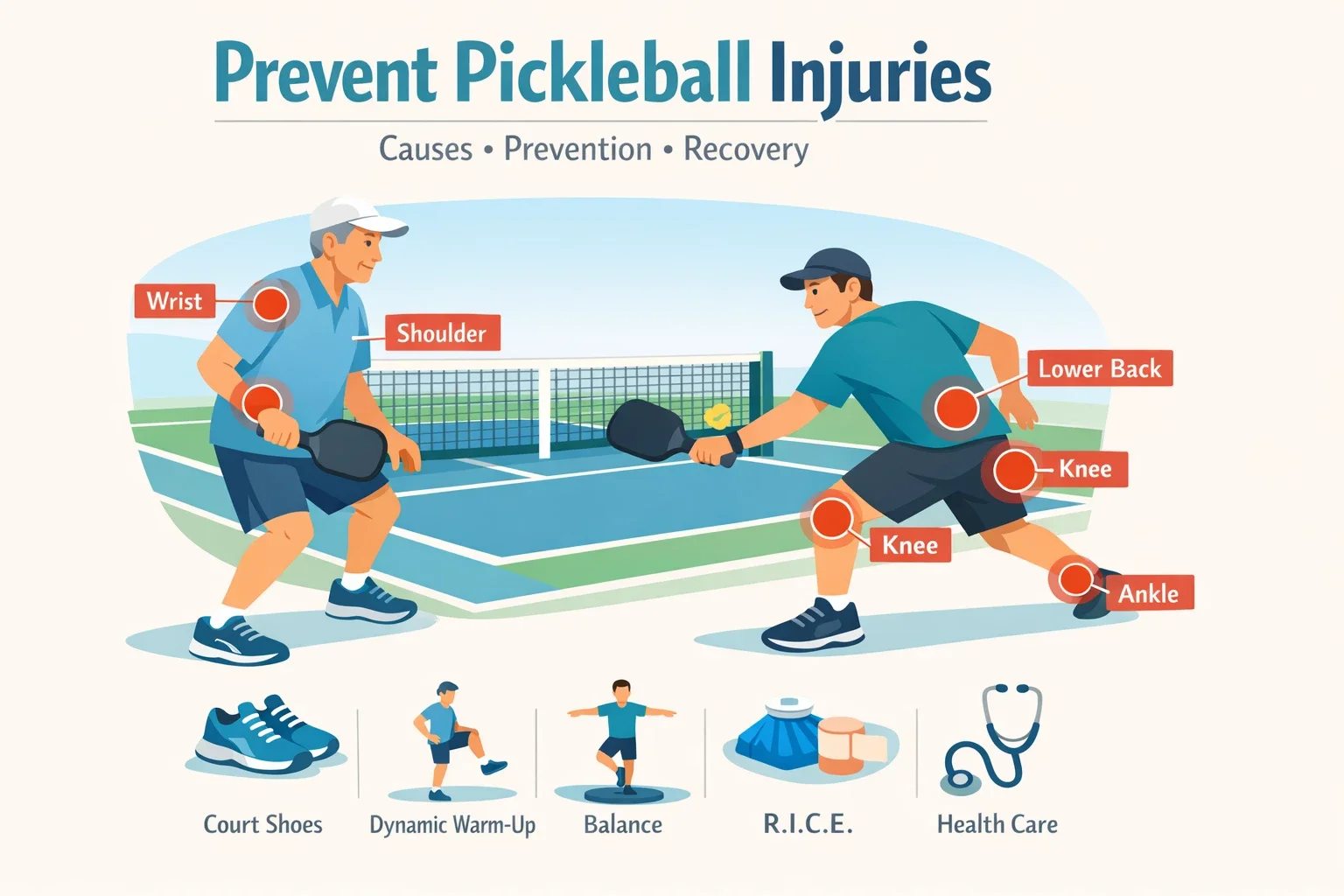 Prevent Pickleball Injuries

Causes • Prevention • Recovery

Wrist

Shoulder

Lower Back

Knee

Knee

Ankle

Court Shoes

Dynamic Warm-Up

Balance

R.I.C.E.

Health Care